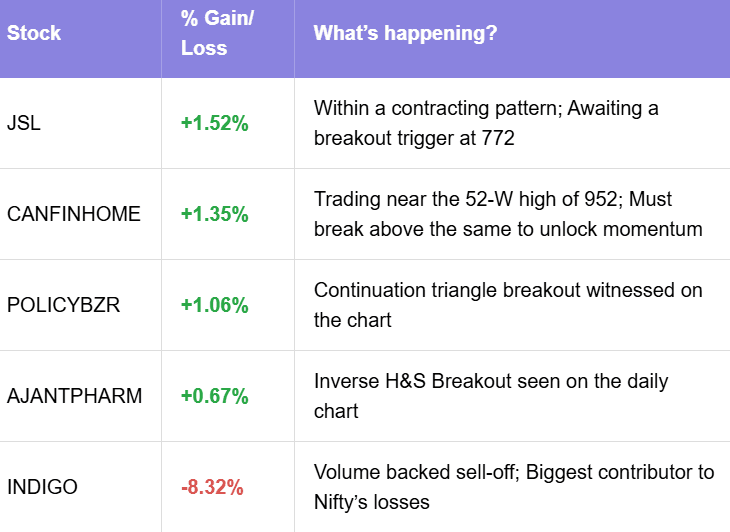 | Stock | % Gain/ Loss | What's happening? |
|---|---|---|
| JSL | +1.52% | Within a contracting pattern; Awaiting a breakout trigger at 772 |
| CANFINHOME | +1.35% | Trading near the 52-W high of 952; Must break above the same to unlock momentum |
| POLICYBZR | +1.06% | Continuation triangle breakout witnessed on the chart |
| AJANTPHARM | +0.67% | Inverse H&S Breakout seen on the daily chart |
| INDIGO | -8.32% | Volume backed sell-off; Biggest contributor to Nifty's losses |